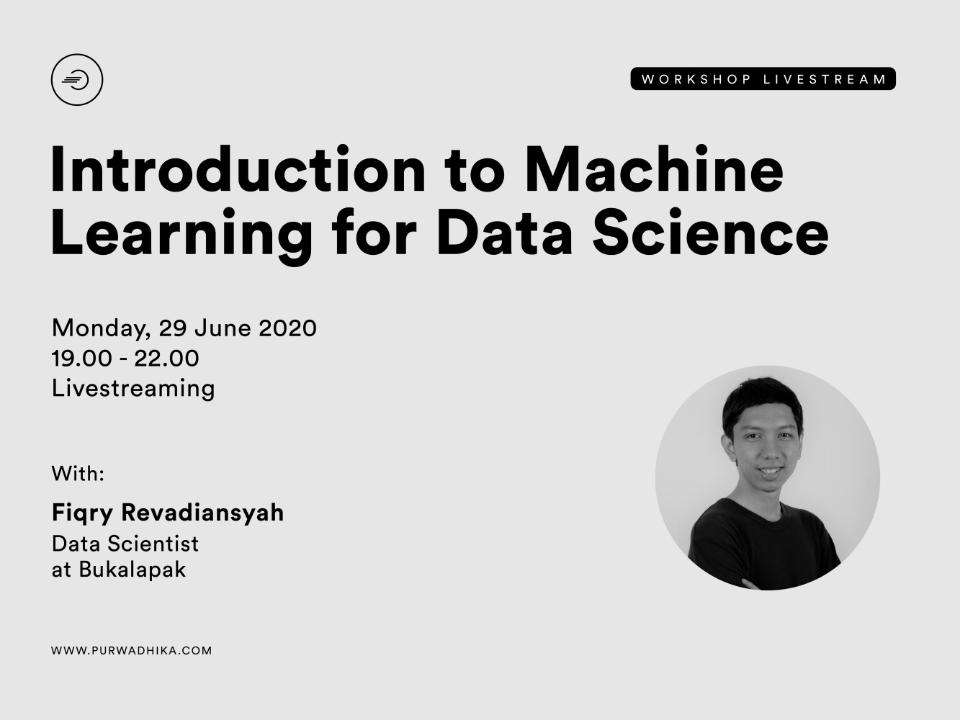 WORKSHOP LIVESTREAM

Introduction to Machine Learning for Data Science

Monday, 29 June 2020
19.00 - 22.00
Livestreaming

With:

Fiqry Revadiansyah
Data Scientist
at Bukalapak

WWW.PURWADHIKA.COM